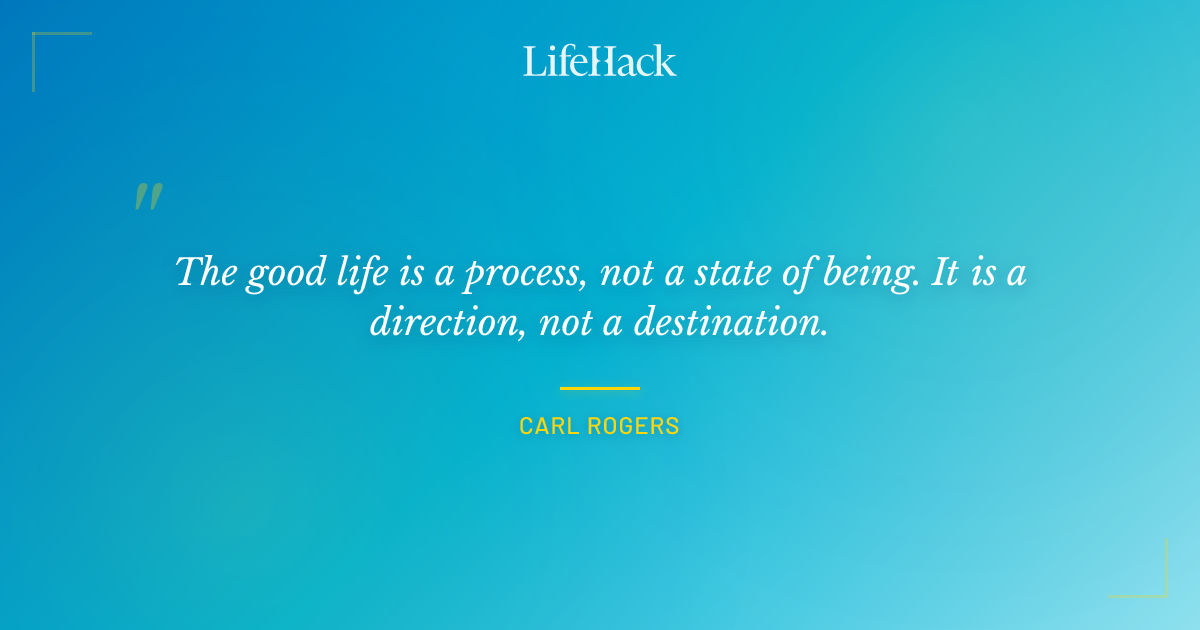 LifeHack

"

The good life is a process, not a state of being. It is a direction, not a destination.

CARL ROGERS